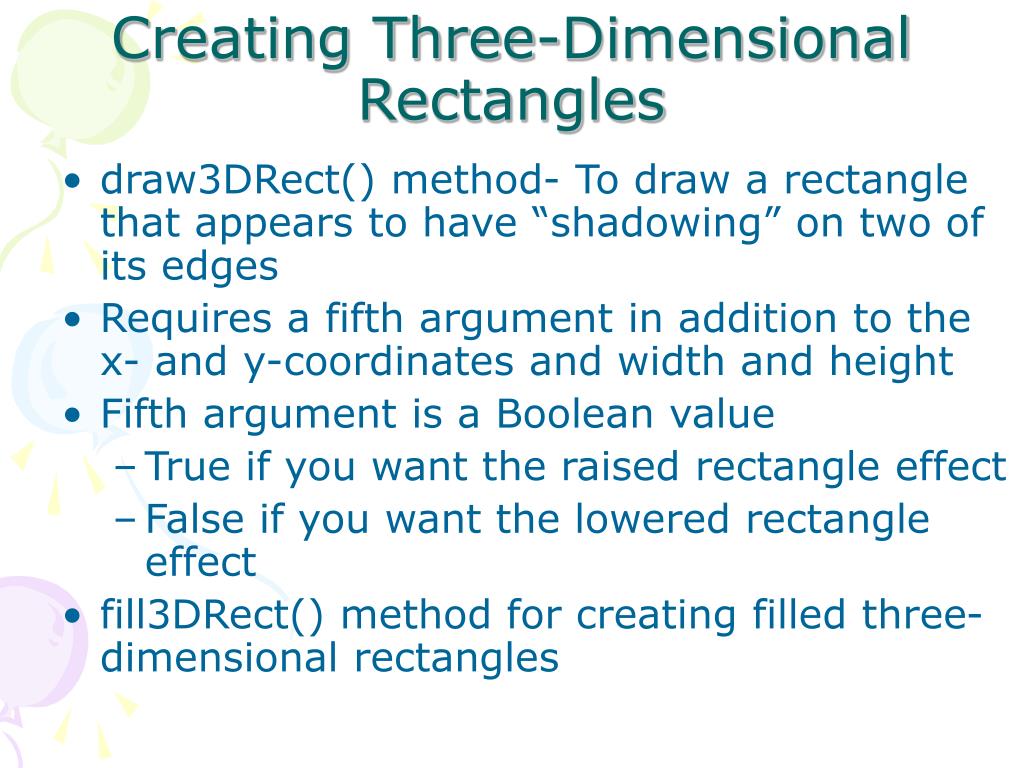 Creating Three-Dimensional Rectangles

• draw3DRect() method- To draw a rectangle that appears to have “shadowing” on two of its edges
• Requires a fifth argument in addition to the x- and y-coordinates and width and height
• Fifth argument is a Boolean value
  – True if you want the raised rectangle effect
  – False if you want the lowered rectangle effect
• fill3DRect() method for creating filled three-dimensional rectangles